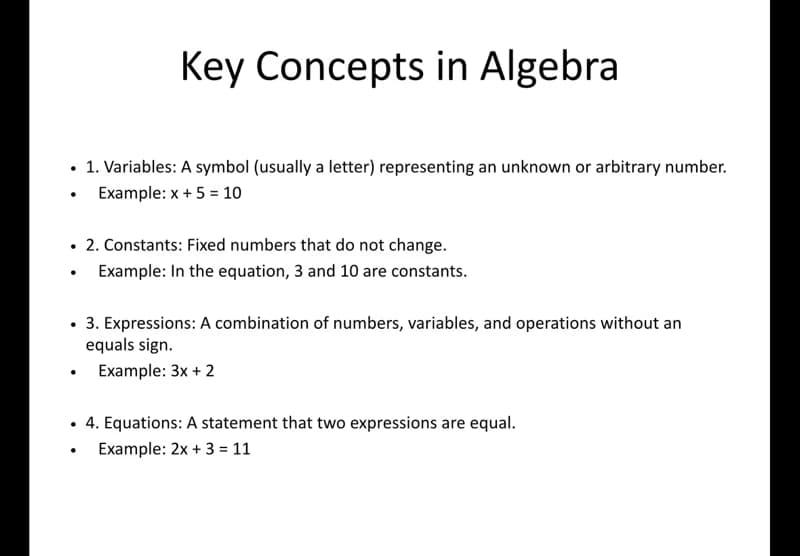 Key Concepts in Algebra

• 1. Variables: A symbol (usually a letter) representing an unknown or arbitrary number.
• Example: $x + 5 = 10$

• 2. Constants: Fixed numbers that do not change.
• Example: In the equation, 3 and 10 are constants.

• 3. Expressions: A combination of numbers, variables, and operations without an equals sign.
• Example: $3x + 2$

• 4. Equations: A statement that two expressions are equal.
• Example: $2x + 3 = 11$